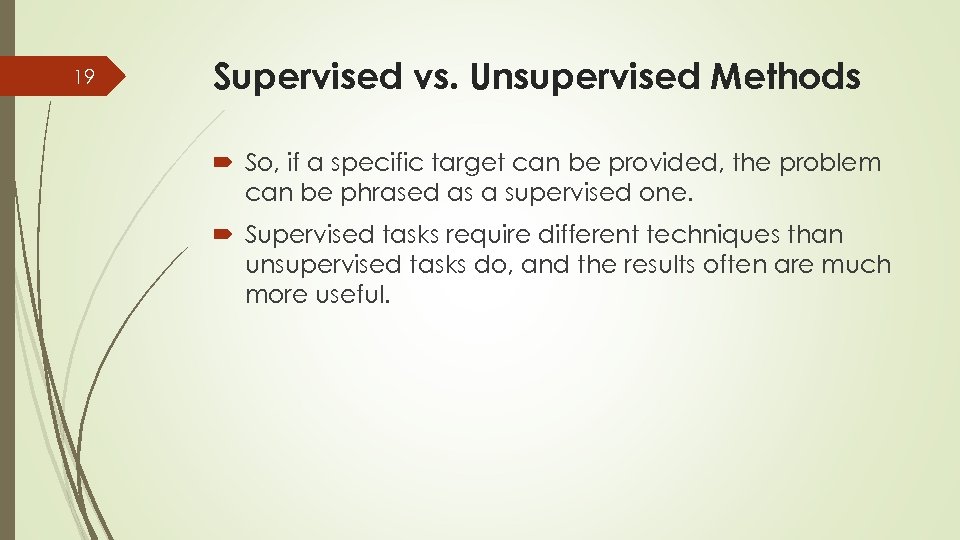 19

Supervised vs. Unsupervised Methods

So, if a specific target can be provided, the problem can be phrased as a supervised one.

Supervised tasks require different techniques than unsupervised tasks do, and the results often are much more useful.